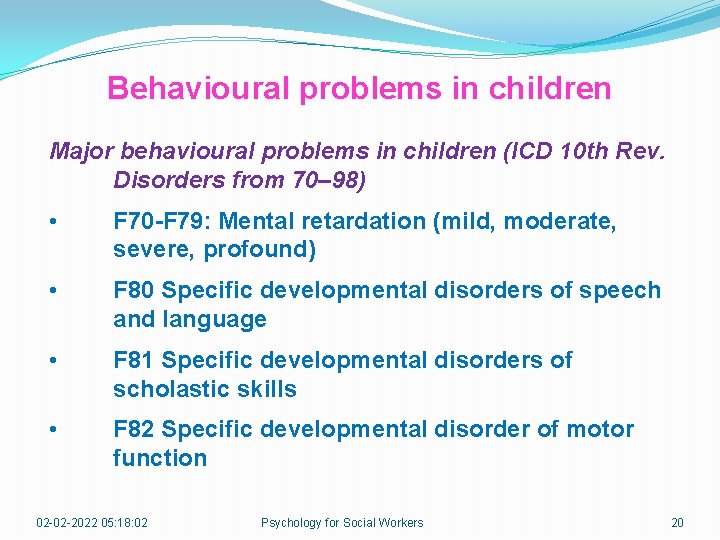 Behavioural problems in children

Major behavioural problems in children (ICD 10th Rev. Disorders from 70–98)

• F70-F79: Mental retardation (mild, moderate, severe, profound)

• F80 Specific developmental disorders of speech and language

• F81 Specific developmental disorders of scholastic skills

• F82 Specific developmental disorder of motor function

02-02-2022 05:18:02 Psychology for Social Workers 20